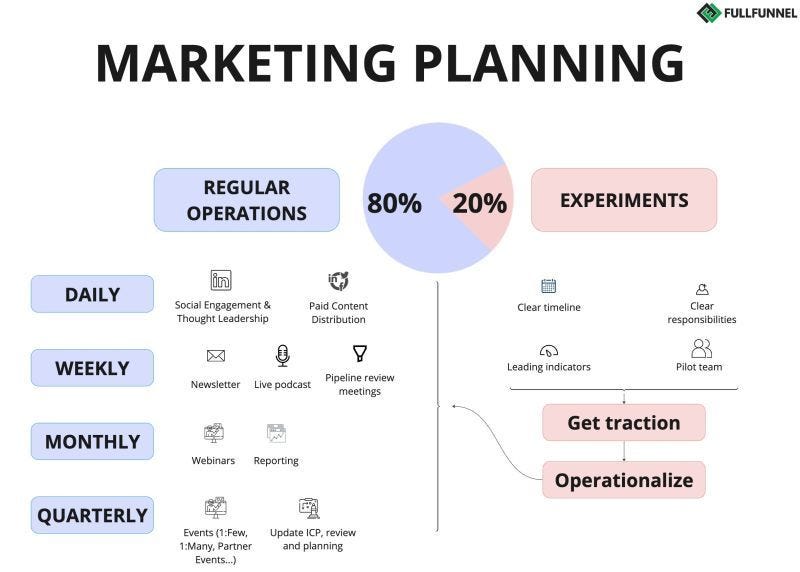 FULLFUNNEL

MARKETING PLANNING

REGULAR OPERATIONS

80%

20%

EXPERIMENTS

DAILY

Social Engagement & Thought Leadership

Paid Content Distribution

WEEKLY

Newsletter

Live podcast

Pipeline review meetings

MONTHLY

Webinars

Reporting

QUARTERLY

Events (1:Few, 1:Many, Partner Events...)

Update ICP, review and planning

Clear timeline

Clear responsibilities

Leading indicators

Pilot team

Get traction

Operationalize